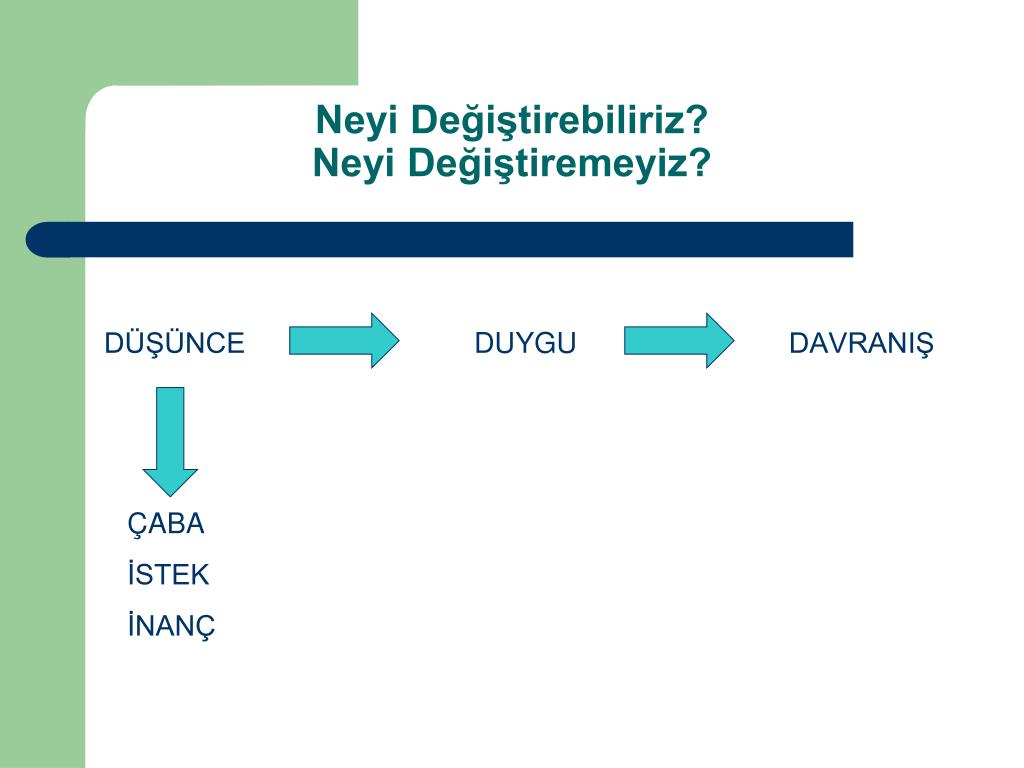 Neyi Değiştirebiliriz?
Neyi Değiştiremeyiz?

DÜŞÜNCE

DUYGU

DAVRANIŞ

ÇABA

İSTEK

İNANÇ